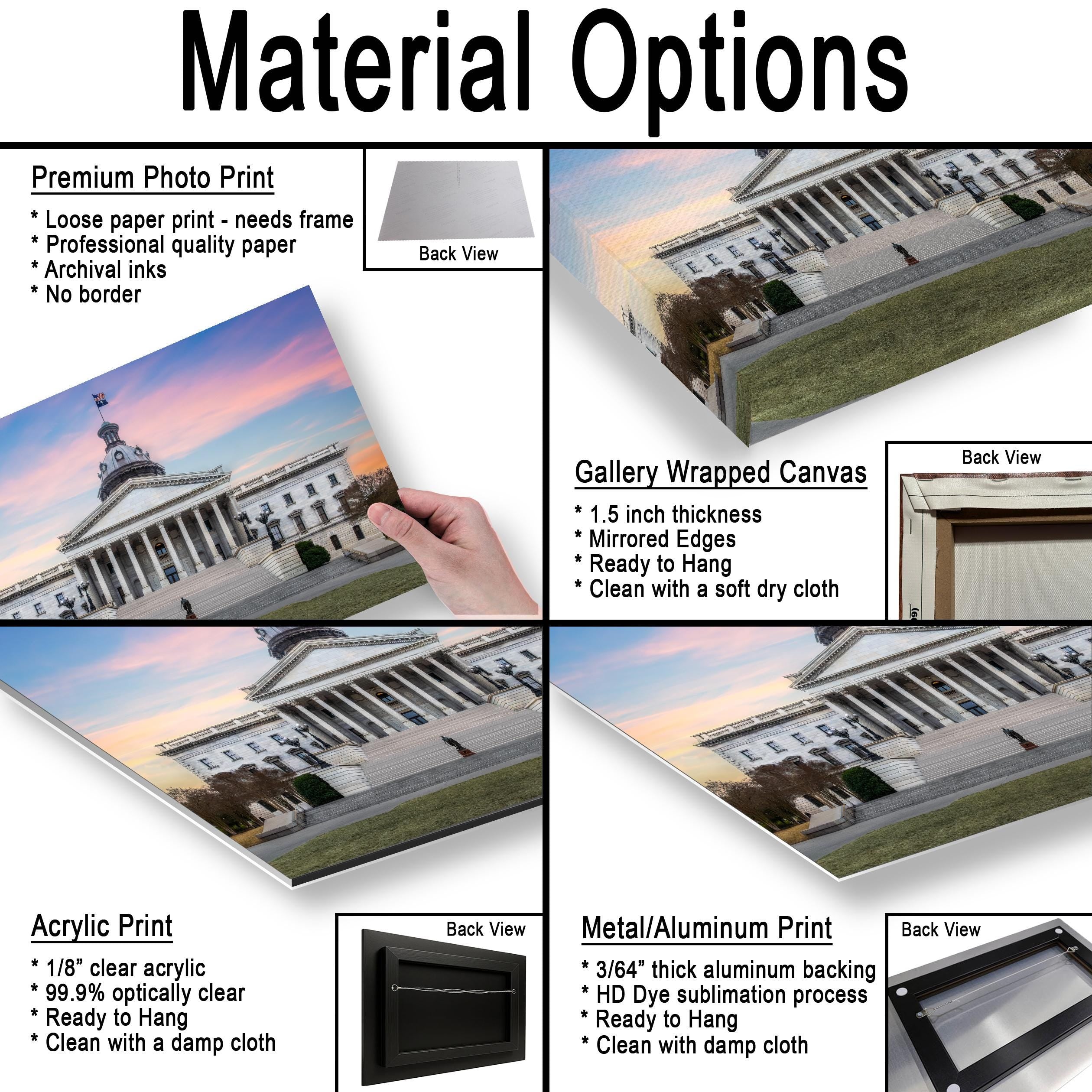 Material Options

Premium Photo Print

* Loose paper print - needs frame
* Professional quality paper
* Archival inks
* No border

Back View

Gallery Wrapped Canvas

* 1.5 inch thickness
* Mirrored Edges
* Ready to Hang
* Clean with a soft dry cloth

Back View

Acrylic Print

* 1/8” clear acrylic
* 99.9% optically clear
* Ready to Hang
* Clean with a damp cloth

Back View

Metal/Aluminum Print

* 3/64” thick aluminum backing
* HD Dye sublimation process
* Ready to Hang
* Clean with damp cloth

Back View